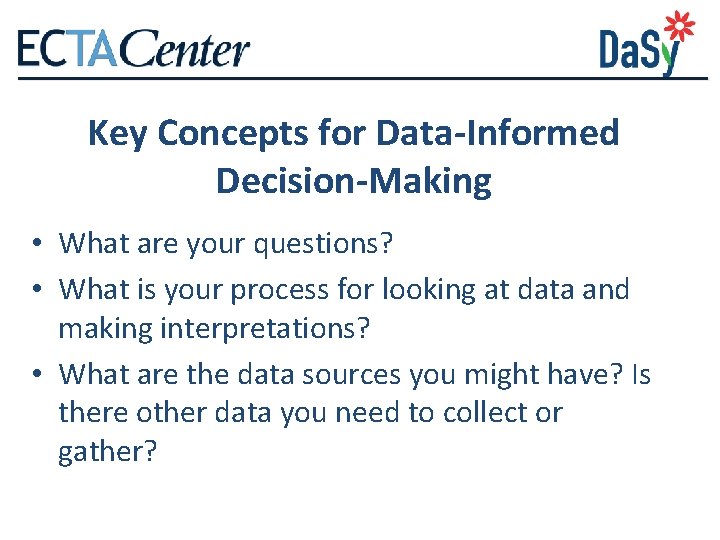 ECTACenter

DaSy

Key Concepts for Data-Informed Decision-Making

• What are your questions?
• What is your process for looking at data and making interpretations?
• What are the data sources you might have? Is there other data you need to collect or gather?